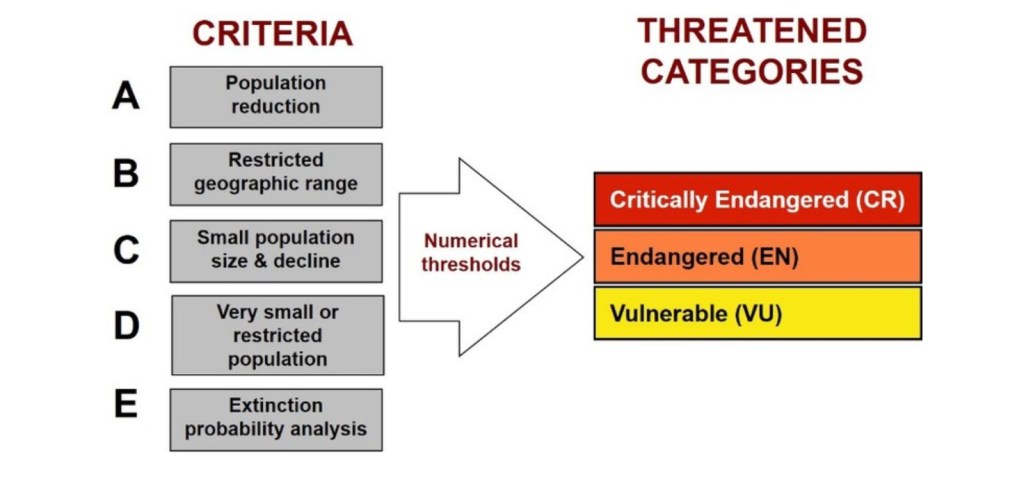 CRITERIA

A Population reduction

B Restricted geographic range

C Small population size & decline

D Very small or restricted population

E Extinction probability analysis

Numerical thresholds

THREATENED CATEGORIES

Critically Endangered (CR)

Endangered (EN)

Vulnerable (VU)